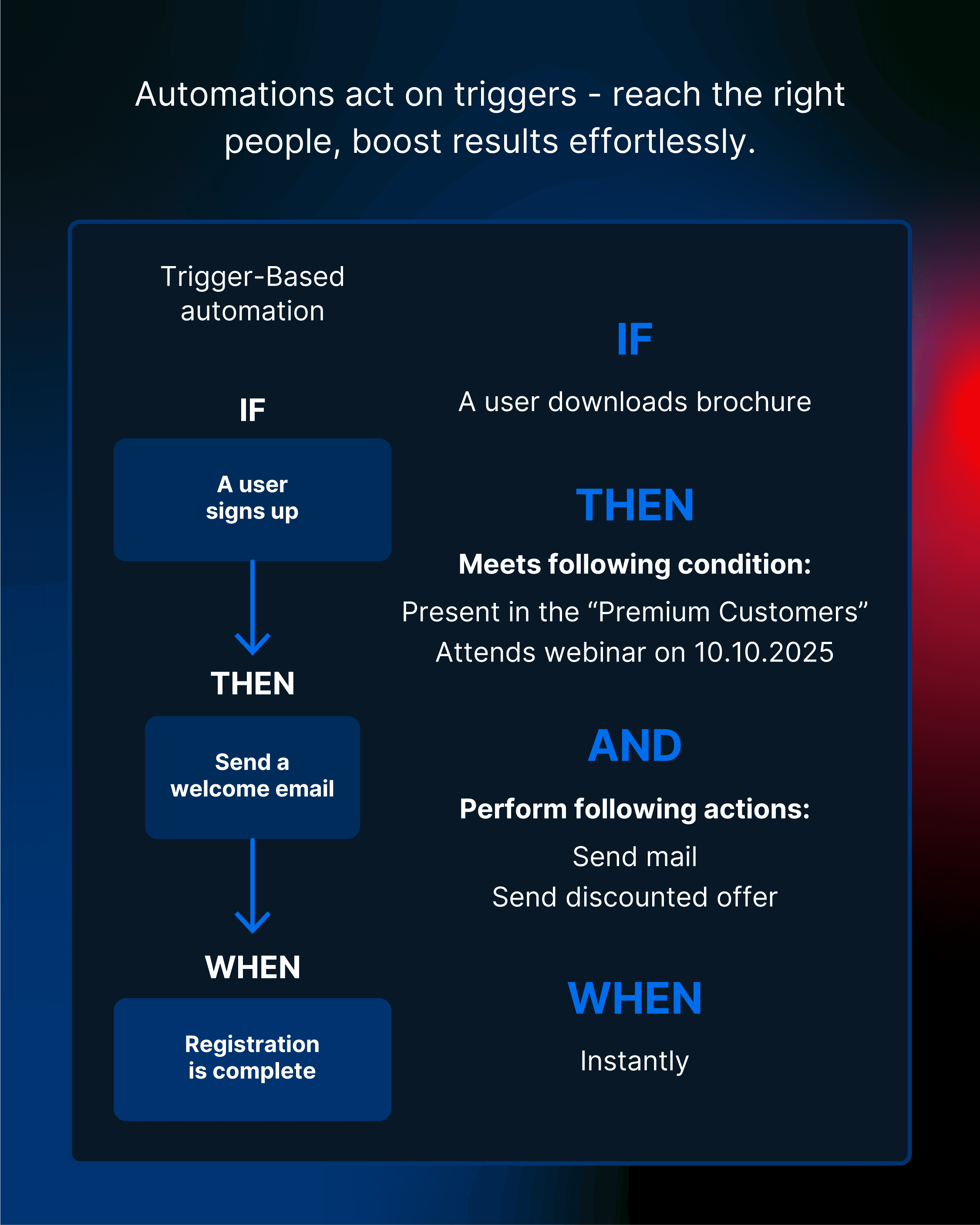 Automations act on triggers - reach the right people, boost results effortlessly.

Trigger-Based automation

IF

A user signs up

THEN

Send a welcome email

WHEN

Registration is complete

IF

A user downloads brochure

THEN

Meets following condition:

Present in the “Premium Customers”

Attends webinar on 10.10.2025

AND

Perform following actions:

Send mail

Send discounted offer

WHEN

Instantly